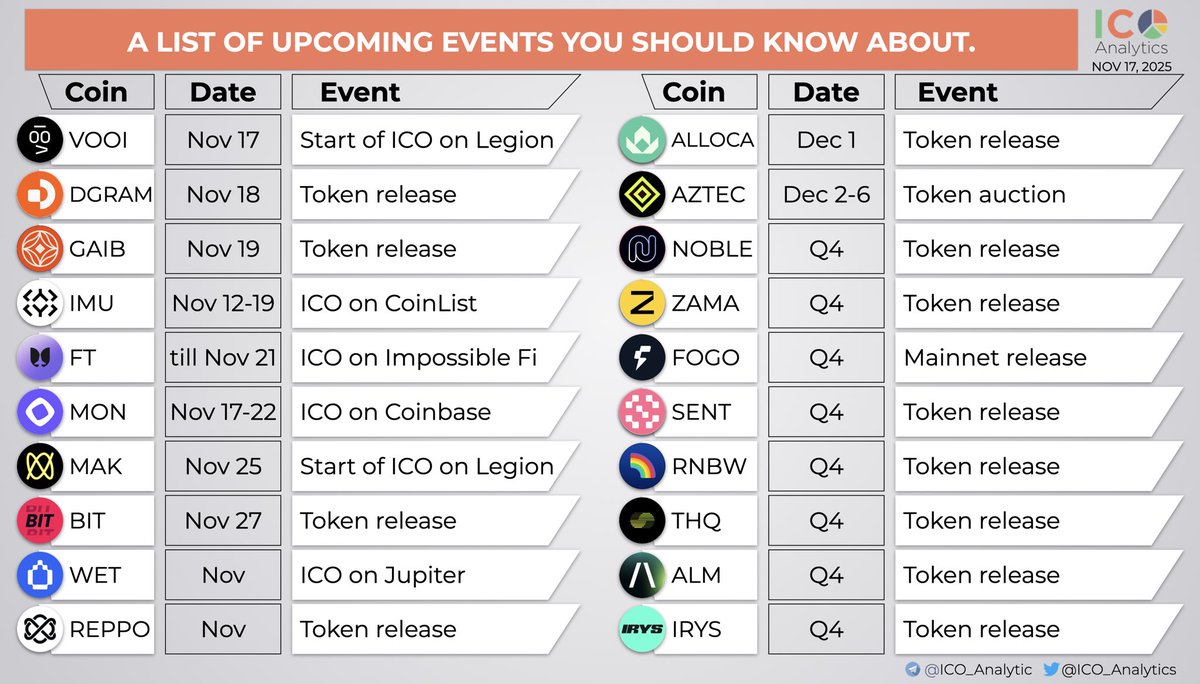 A LIST OF UPCOMING EVENTS YOU SHOULD KNOW ABOUT.

ICO Analytics
NOV 17, 2025

| Coin | Date | Event |
|---|---|---|
| VOOI | Nov 17 | Start of ICO on Legion |
| DGRAM | Nov 18 | Token release |
| GAIB | Nov 19 | Token release |
| IMU | Nov 12-19 | ICO on CoinList |
| FT | till Nov 21 | ICO on Impossible Fi |
| MON | Nov 17-22 | ICO on Coinbase |
| MAK | Nov 25 | Start of ICO on Legion |
| BIT | Nov 27 | Token release |
| WET | Nov | ICO on Jupiter |
| REPPO | Nov | Token release |

| Coin | Date | Event |
|---|---|---|
| ALLOCA | Dec 1 | Token release |
| AZTEC | Dec 2-6 | Token auction |
| NOBLE | Q4 | Token release |
| ZAMA | Q4 | Token release |
| FOGO | Q4 | Mainnet release |
| SENT | Q4 | Token release |
| RNBW | Q4 | Token release |
| THQ | Q4 | Token release |
| ALM | Q4 | Token release |
| IRYS | Q4 | Token release |

@ICO_Analytic @ICO_Analytics